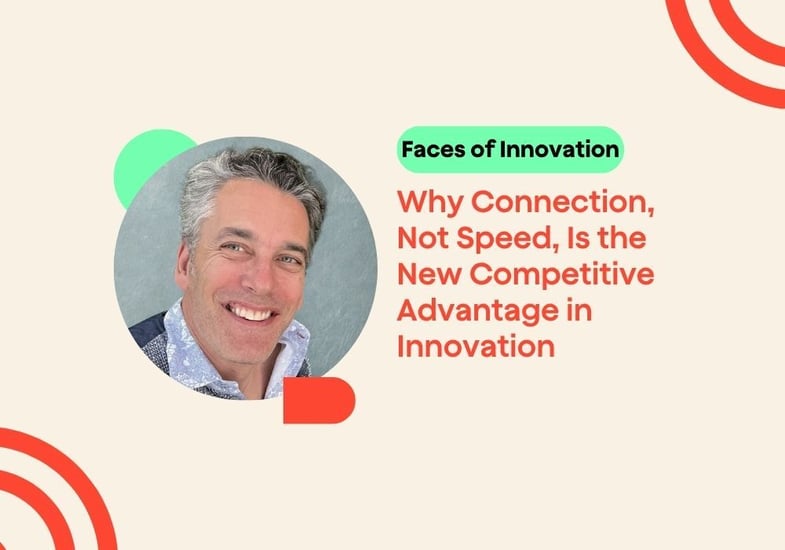 Faces of Innovation

Why Connection, Not Speed, Is the New Competitive Advantage in Innovation